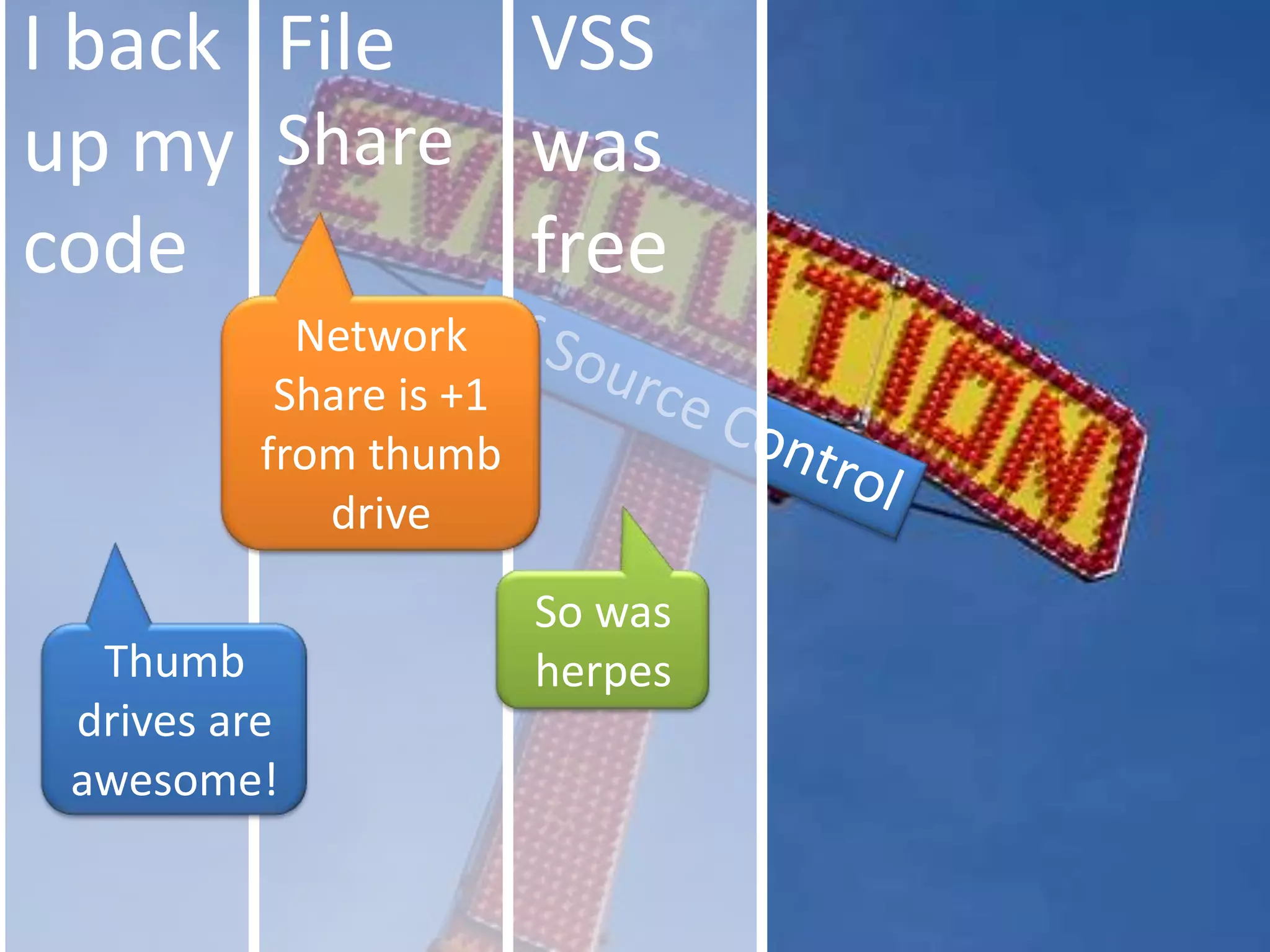 I back up my code

Thumb drives are awesome!

File Share

Network Share is +1 from thumb drive

VSS was free

So was herpes

EVOLUTION

Source Control